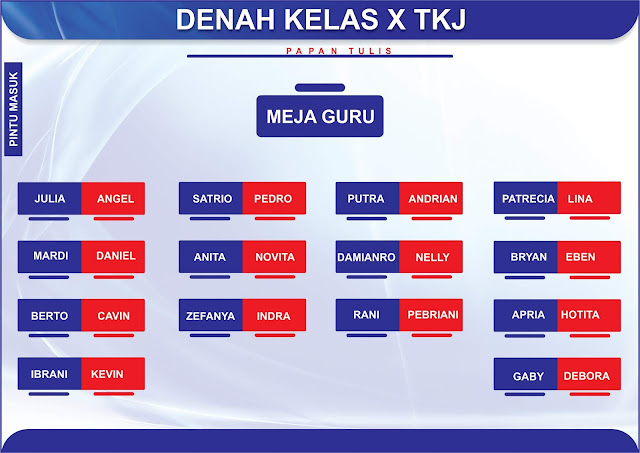 DENAH KELAS X TKJ

PAPAN TULIS

PINTU MASUK

MEJA GURU

JULIA ANGEL

MARDI DANIEL

BERTO CAVIN

IBRANI KEVIN

SATRIO PEDRO

ANITA NOVITA

ZEFANYA INDRA

PUTRA ANDRIAN

DAMIANRO NELLY

RANI PEBRIANI

PATRECIA LINA

BRYAN EBEN

APRIA HOTITA

GABY DEBORA